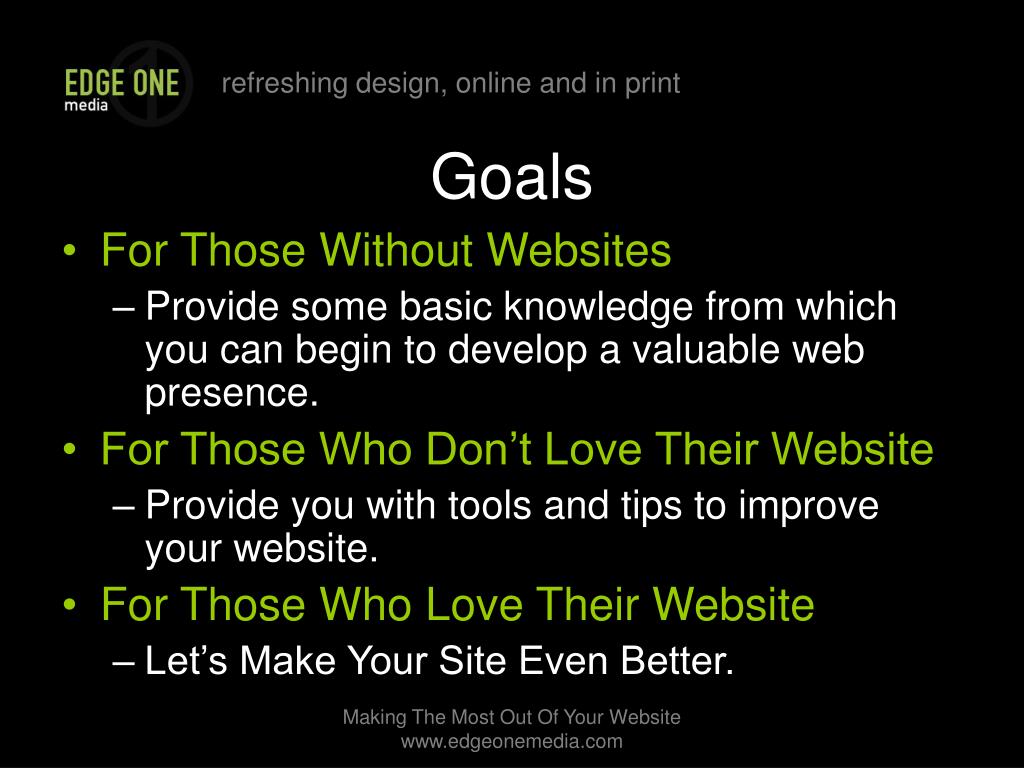 EDGE ONE
media

refreshing design, online and in print

Goals

• For Those Without Websites
– Provide some basic knowledge from which you can begin to develop a valuable web presence.
• For Those Who Don’t Love Their Website
– Provide you with tools and tips to improve your website.
• For Those Who Love Their Website
– Let’s Make Your Site Even Better.

Making The Most Out Of Your Website
www.edgeonemedia.com